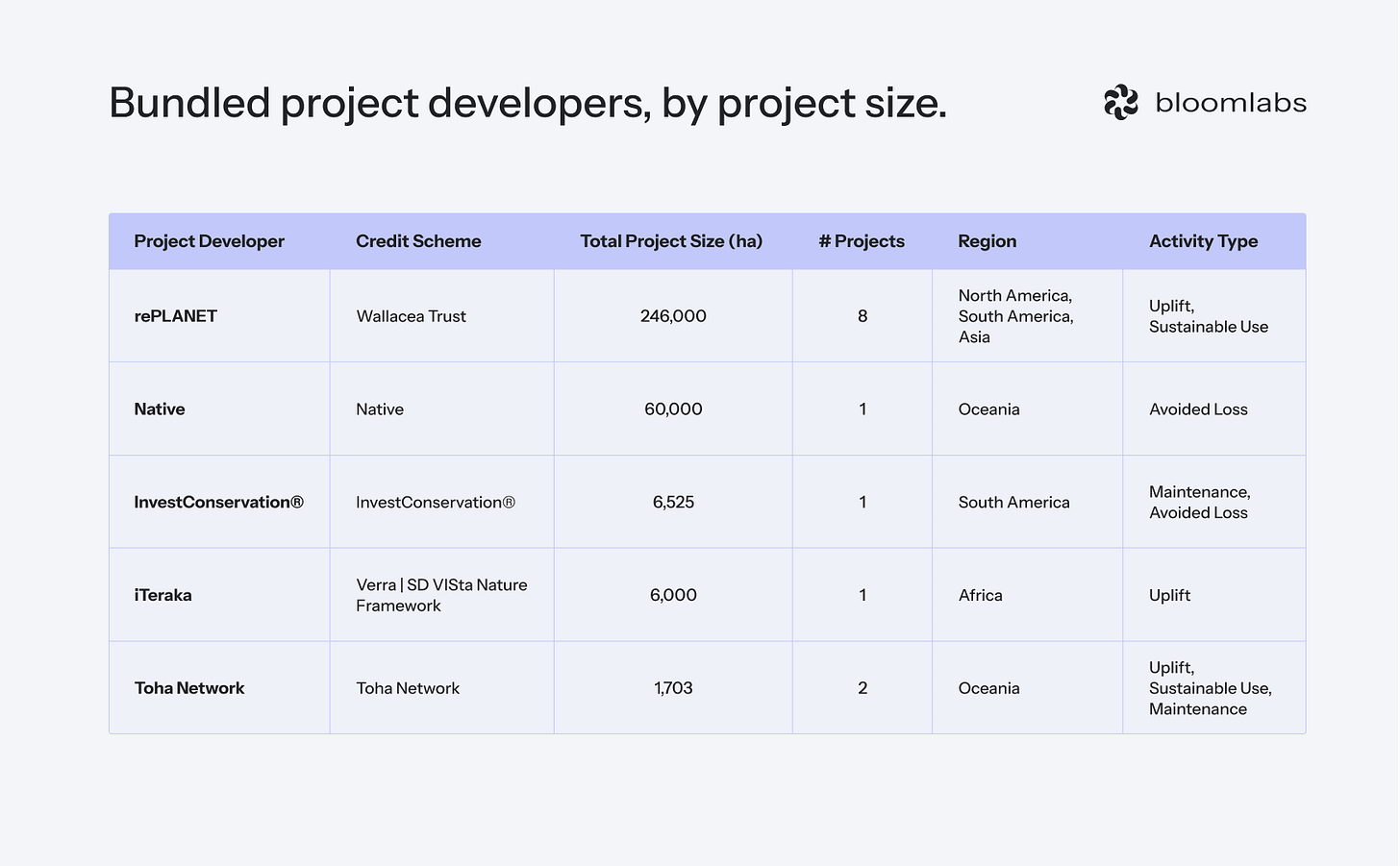 Bundled project developers, by project size.

bloomlabs

| Project Developer | Credit Scheme | Total Project Size (ha) | # Projects | Region | Activity Type |
|---|---|---|---|---|---|
| rePLANET | Wallacea Trust | 246,000 | 8 | North America, South America, Asia | Uplift, Sustainable Use |
| Native | Native | 60,000 | 1 | Oceania | Avoided Loss |
| InvestConservation® | InvestConservation® | 6,525 | 1 | South America | Maintenance, Avoided Loss |
| iTeraka | Verra \| SD VISta Nature Framework | 6,000 | 1 | Africa | Uplift |
| Toha Network | Toha Network | 1,703 | 2 | Oceania | Uplift, Sustainable Use, Maintenance |